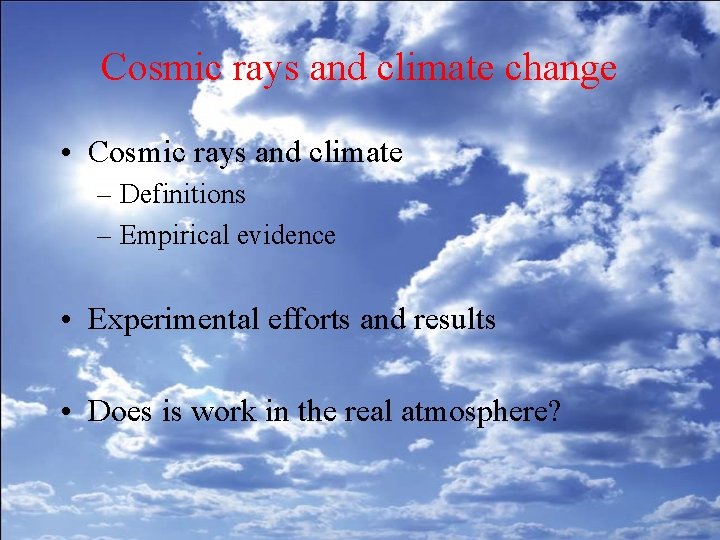 Cosmic rays and climate change

• Cosmic rays and climate
– Definitions
– Empirical evidence

• Experimental efforts and results

• Does is work in the real atmosphere?